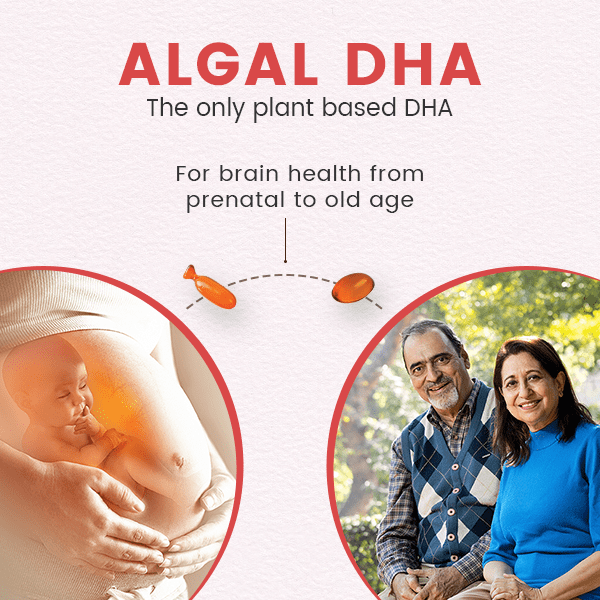 ALGAL DHA
The only plant based DHA

For brain health from prenatal to old age